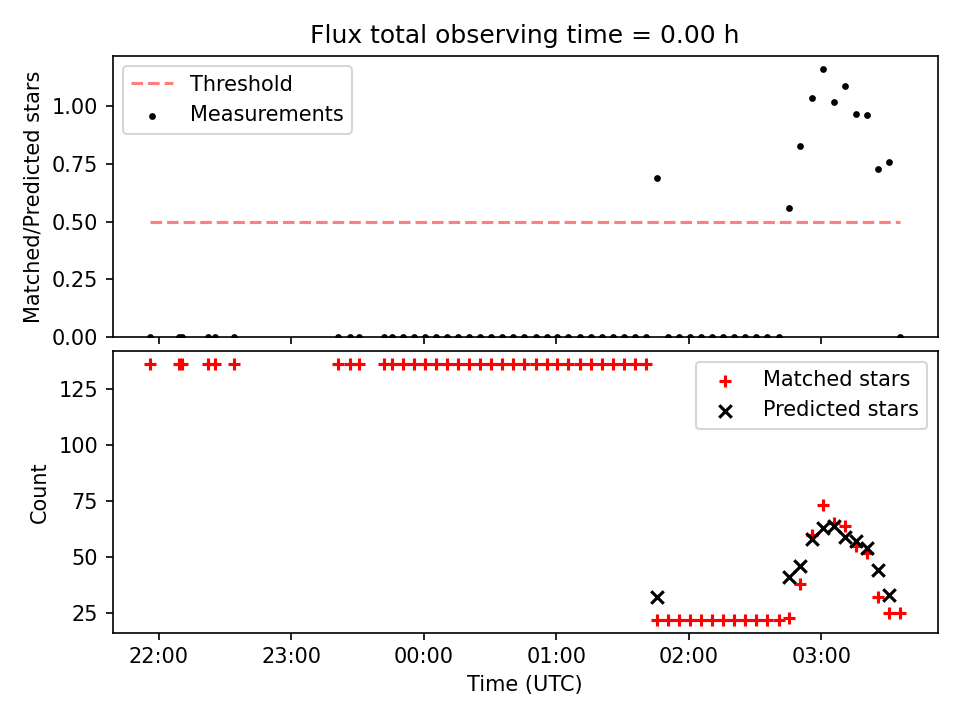 Flux total observing time = 0.00 h

Threshold
Measurements

Matched/Predicted stars

1.00
0.75
0.50
0.25
0.00

Matched stars
Predicted stars

Count

125
100
75
50
25

22:00
23:00
00:00
01:00
02:00
03:00

Time (UTC)